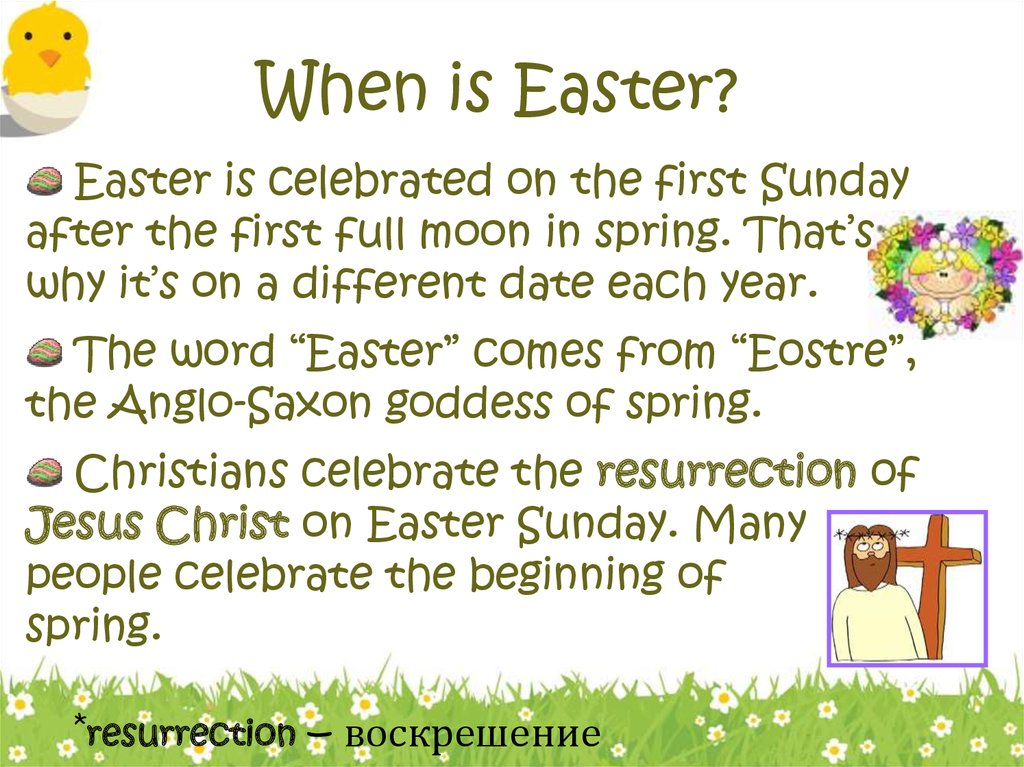 When is Easter?

Easter is celebrated on the first Sunday after the first full moon in spring. That's why it's on a different date each year.

The word "Easter" comes from "Eostre", the Anglo-Saxon goddess of spring.

Christians celebrate the resurrection of Jesus Christ on Easter Sunday. Many people celebrate the beginning of spring.

*resurrection – воскрешение